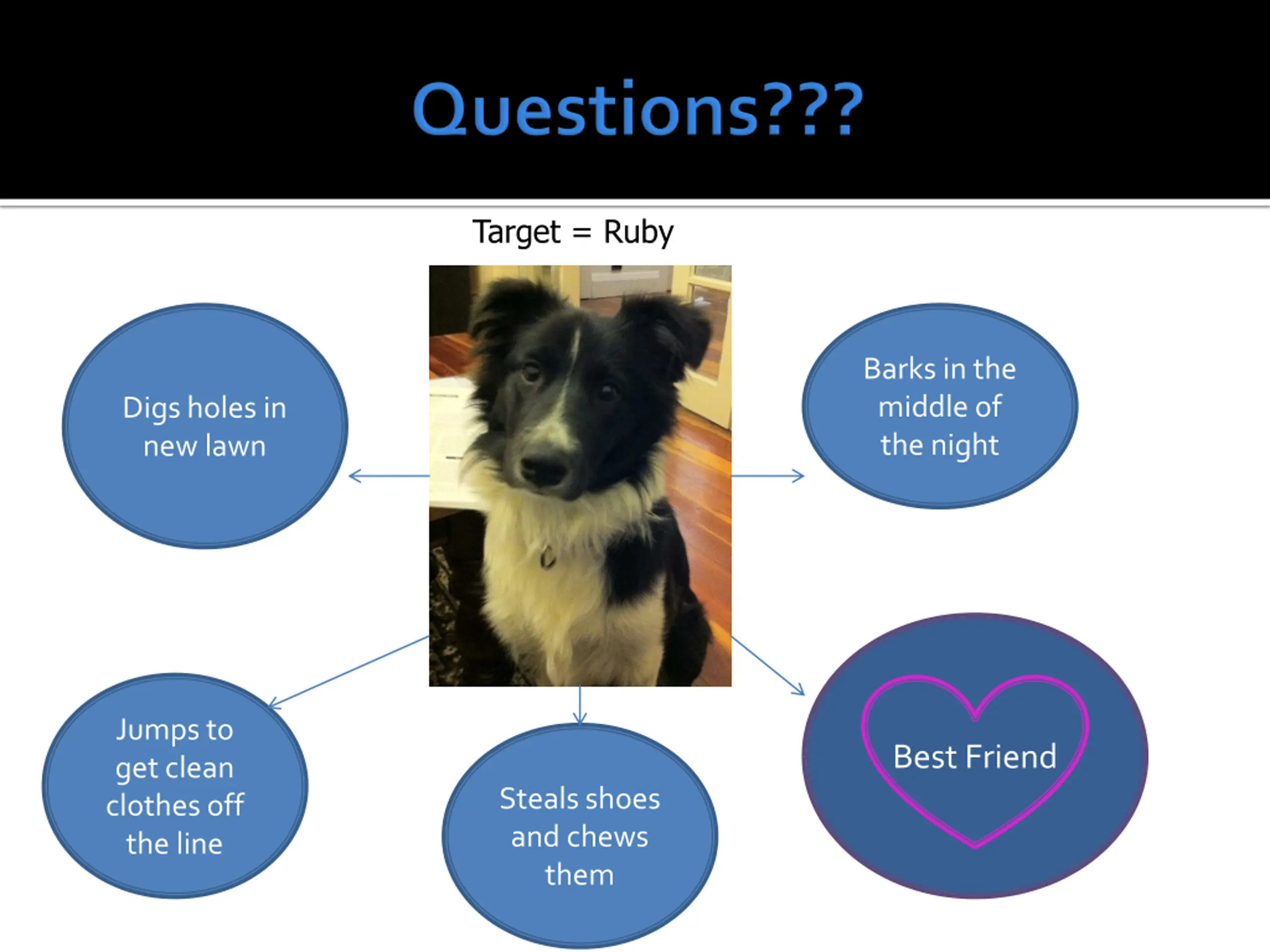 Questions???

Target = Ruby

Digs holes in new lawn

Barks in the middle of the night

Jumps to get clean clothes off the line

Steals shoes and chews them

Best Friend